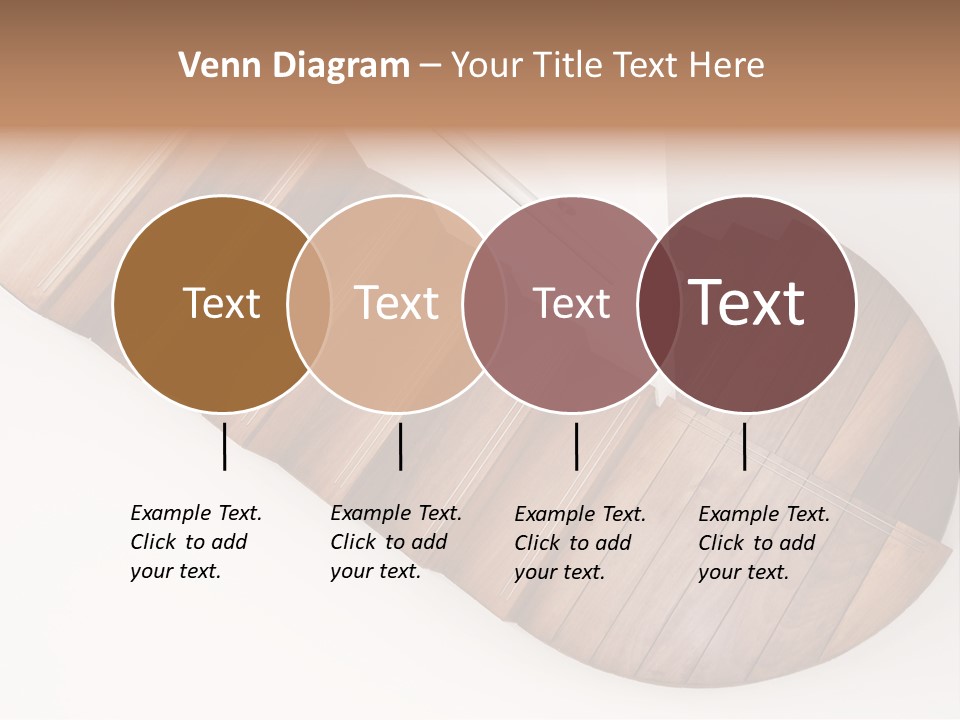 Venn Diagram – Your Title Text Here

Text

Text

Text

Text

Example Text. Click to add your text.

Example Text. Click to add your text.

Example Text. Click to add your text.

Example Text. Click to add your text.